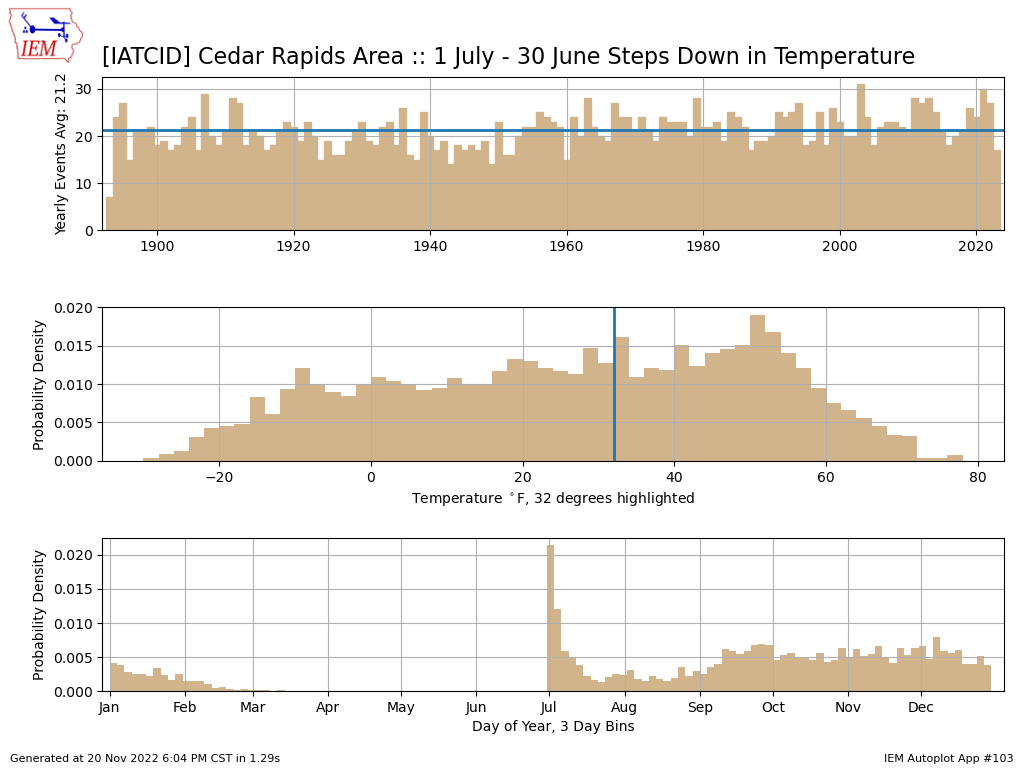 IEM

[IATCID] Cedar Rapids Area :: 1 July - 30 June Steps Down in Temperature

Yearly Events Avg: 21.2

30
20
10
0

1900 1920 1940 1960 1980 2000 2020

Probability Density

0.020
0.015
0.010
0.005
0.000

−20 0 20 40 60 80

Temperature $^\circ$F, 32 degrees highlighted

Probability Density

0.020
0.015
0.010
0.005
0.000

Jan Feb Mar Apr May Jun Jul Aug Sep Oct Nov Dec

Day of Year, 3 Day Bins

Generated at 20 Nov 2022 6:04 PM CST in 1.29s

IEM Autoplot App #103